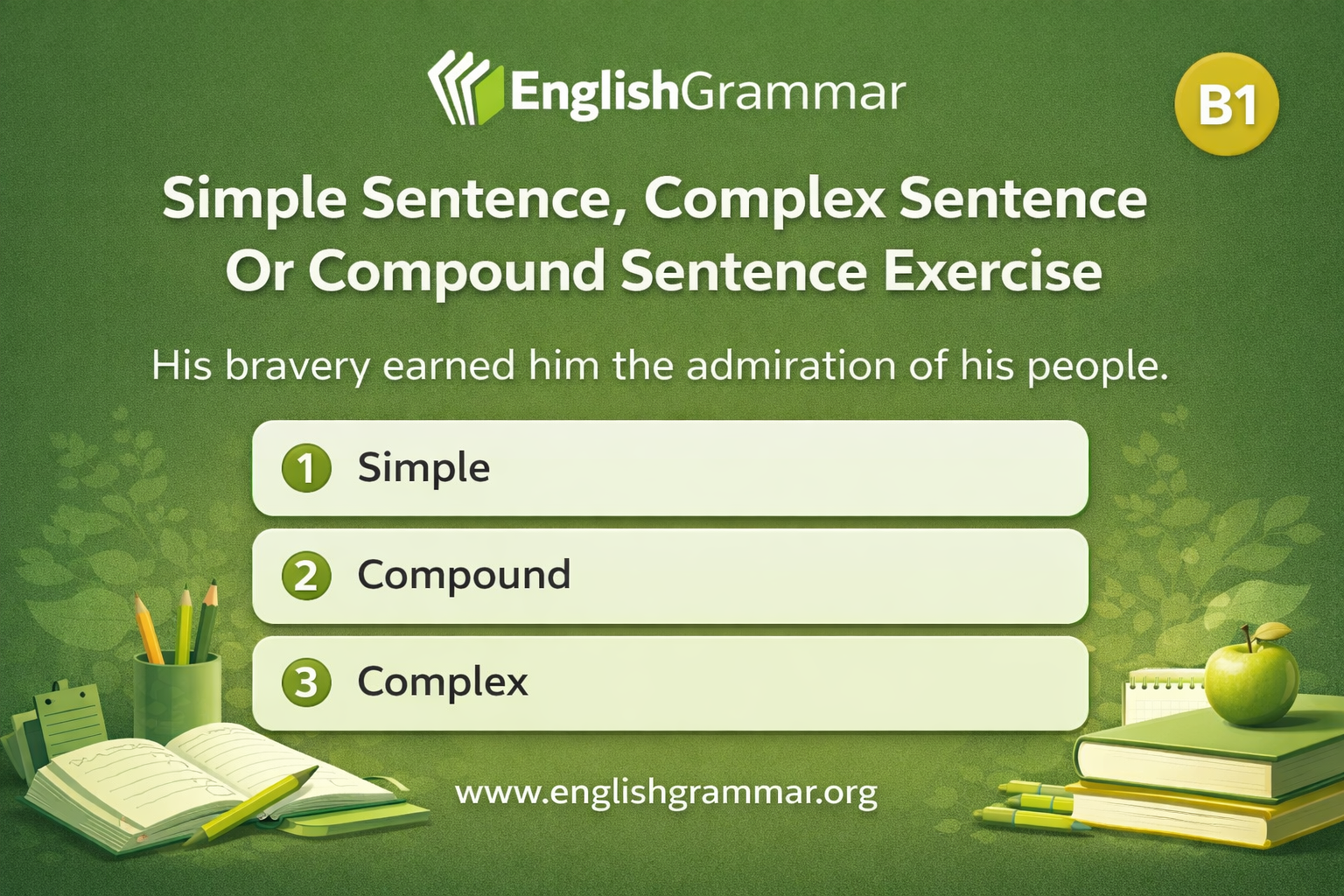 EnglishGrammar

B1

Simple Sentence, Complex Sentence Or Compound Sentence Exercise

His bravery earned him the admiration of his people.

1 Simple

2 Compound

3 Complex

www.englishgrammar.org